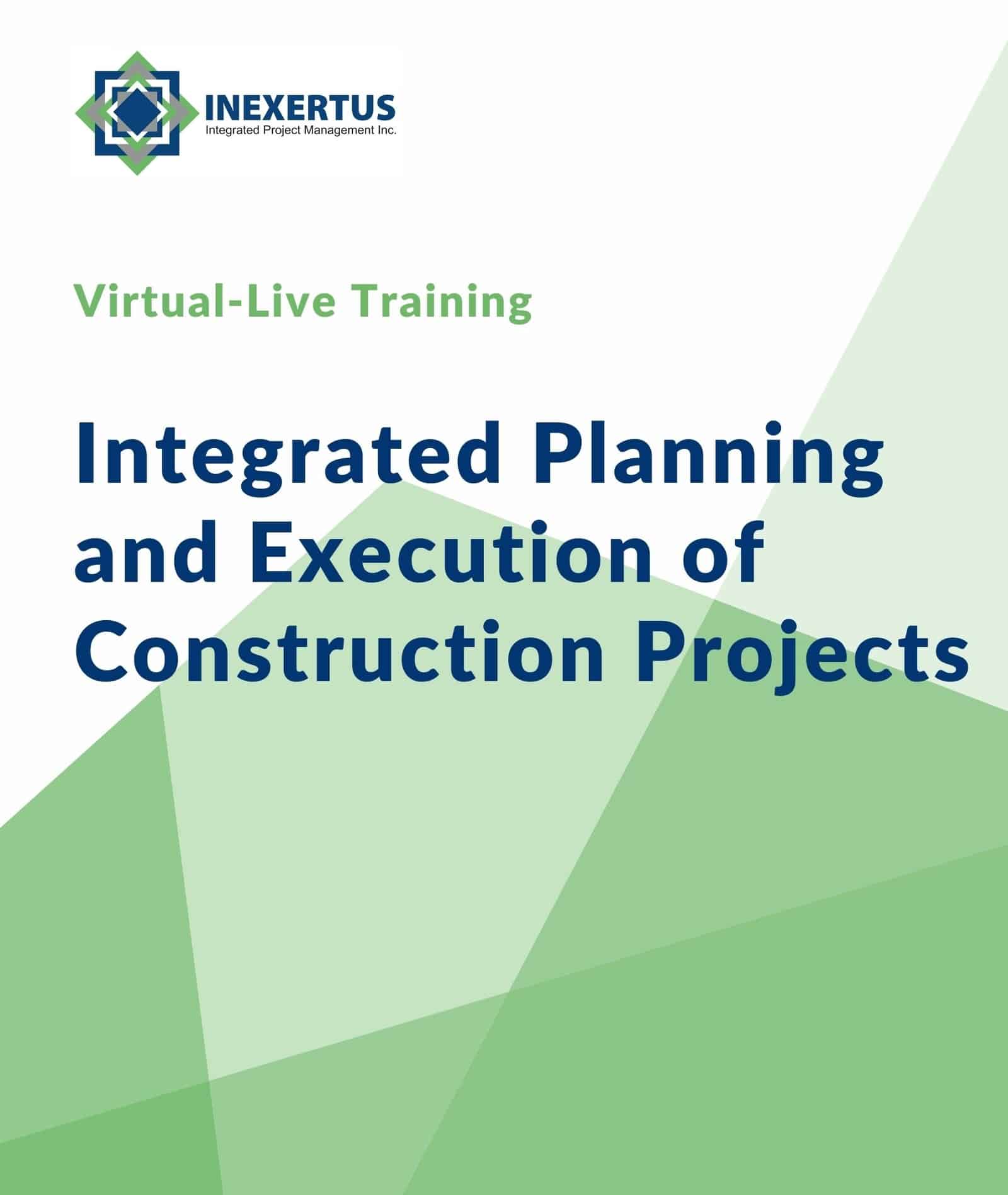 INEXERTUS
Integrated Project Management Inc.

Virtual-Live Training

Integrated Planning and Execution of Construction Projects